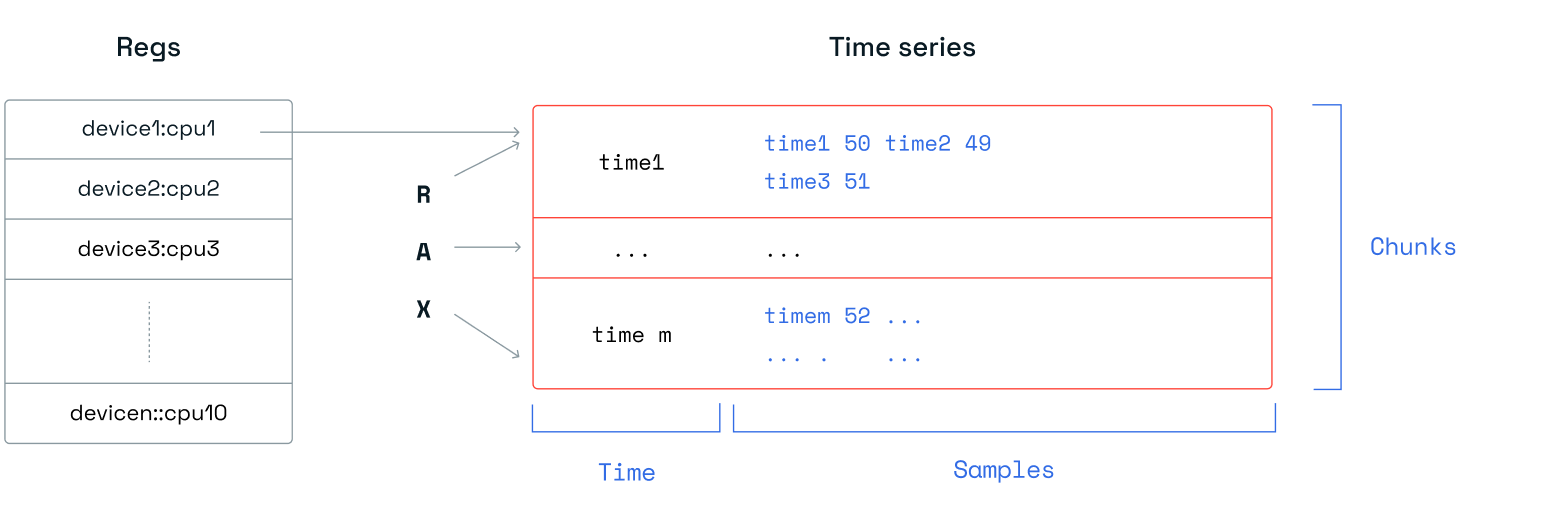 Regs

device1:cpu1

device2:cpu2

device3:cpu3

devicen::cpu10

R

A

X

Time series

time1

time1 50 time2 49
time3 51

...

...

time m

timem 52 ...
... .    ...

Chunks

Time

Samples